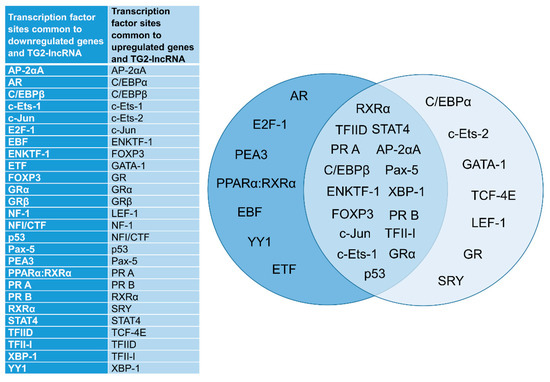 | Transcription factor sites common to downregulated genes and TG2-lncRNA | Transcription factor sites common to upregulated genes and TG2-lncRNA |
|---|---|
| AP-2αA | AP-2αA |
| AR | C/EBPα |
| C/EBPβ | C/EBPβ |
| c-Ets-1 | c-Ets-1 |
| c-Jun | c-Ets-2 |
| E2F-1 | c-Jun |
| EBF | ENKTF-1 |
| ENKTF-1 | FOXP3 |
| ETF | GATA-1 |
| FOXP3 | GR |
| GRα | GRα |
| GRβ | GRβ |
| NF-1 | LEF-1 |
| NFI/CTF | NF-1 |
| p53 | NFI/CTF |
| Pax-5 | p53 |
| PEA3 | Pax-5 |
| PPARα:RXRα | PR A |
| PR A | PR B |
| PR B | RXRα |
| RXRα | SRY |
| STAT4 | STAT4 |
| TFIID | TCF-4E |
| TFII-I | TFIID |
| XBP-1 | TFII-I |
| YY1 | XBP-1 |

AR
E2F-1
PEA3
PPARα:RXRα
EBF
YY1
ETF

RXRα
TFIID STAT4
PR A AP-2αA
C/EBPβ Pax-5
ENKTF-1 XBP-1
FOXP3 PR B
c-Jun TFII-I
c-Ets-1 GRα
p53

C/EBPα
c-Ets-2
GATA-1
TCF-4E
LEF-1
GR
SRY